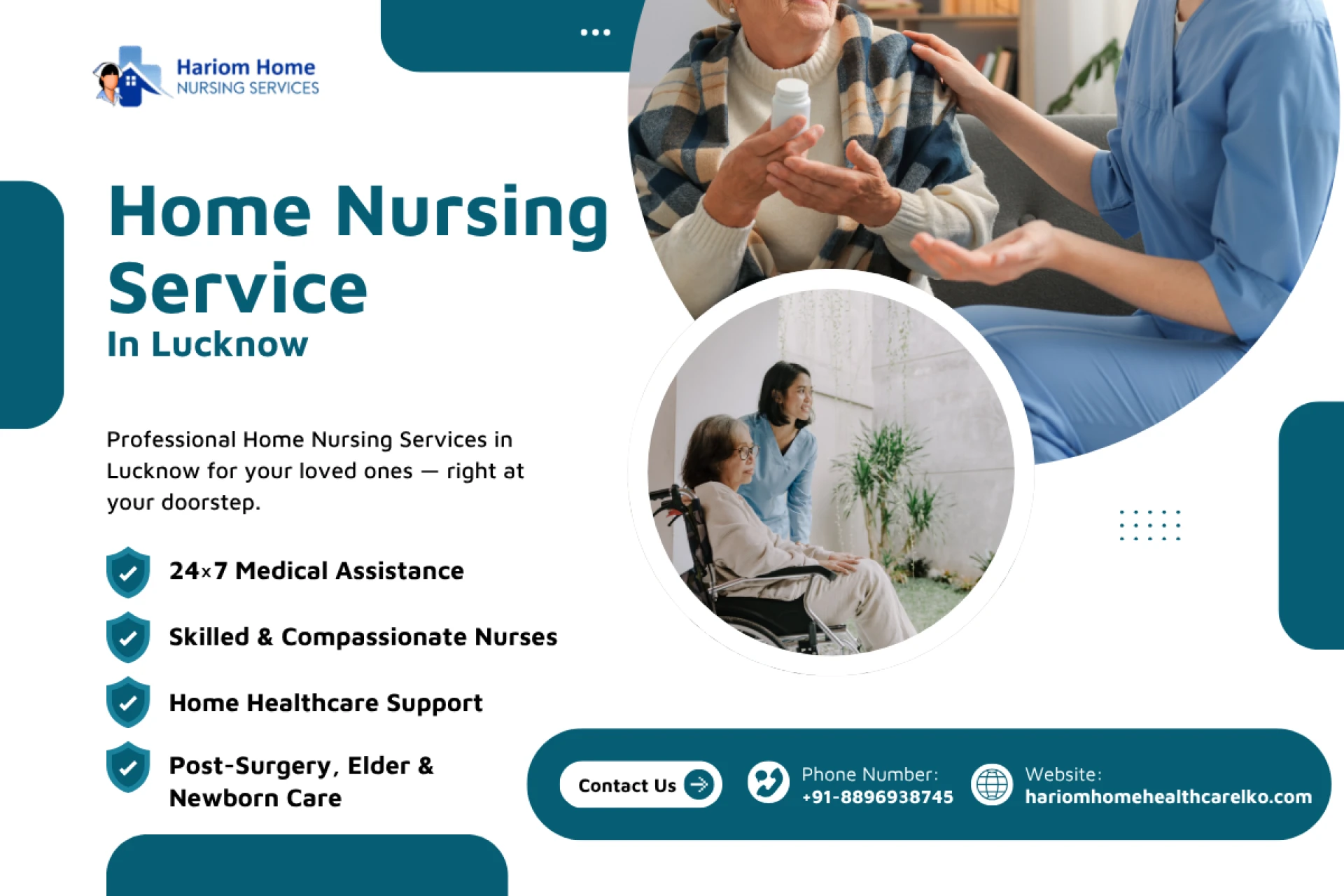 Hariom Home
NURSING SERVICES

Home Nursing Service
In Lucknow

Professional Home Nursing Services in Lucknow for your loved ones — right at your doorstep.

24×7 Medical Assistance

Skilled & Compassionate Nurses

Home Healthcare Support

Post-Surgery, Elder & Newborn Care

Contact Us

Phone Number:
+91-8896938745

Website:
hariomhomehealthcarelko.com